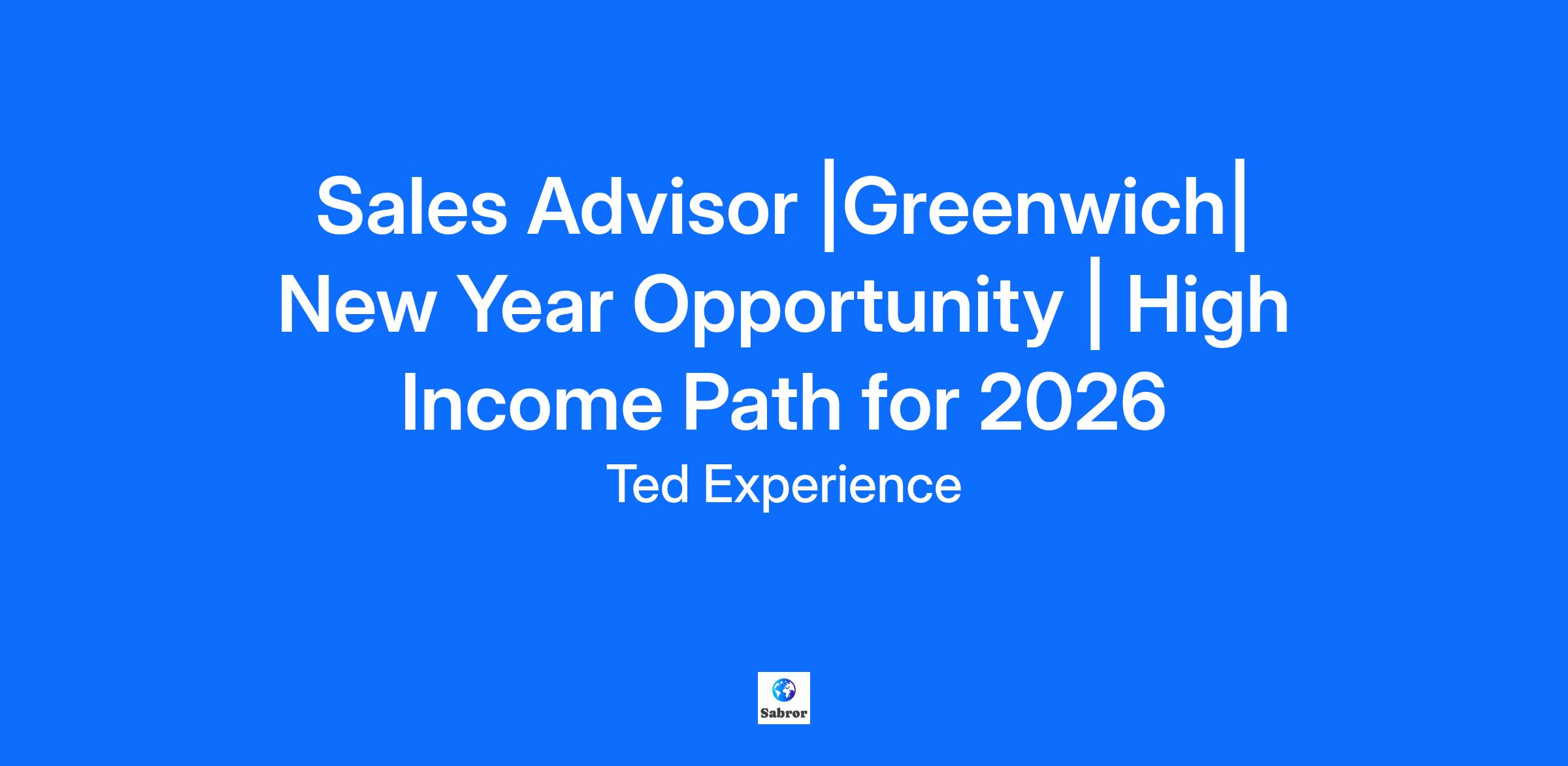 Sales Advisor |Greenwich| New Year Opportunity | High Income Path for 2026

Ted Experience

Sabror